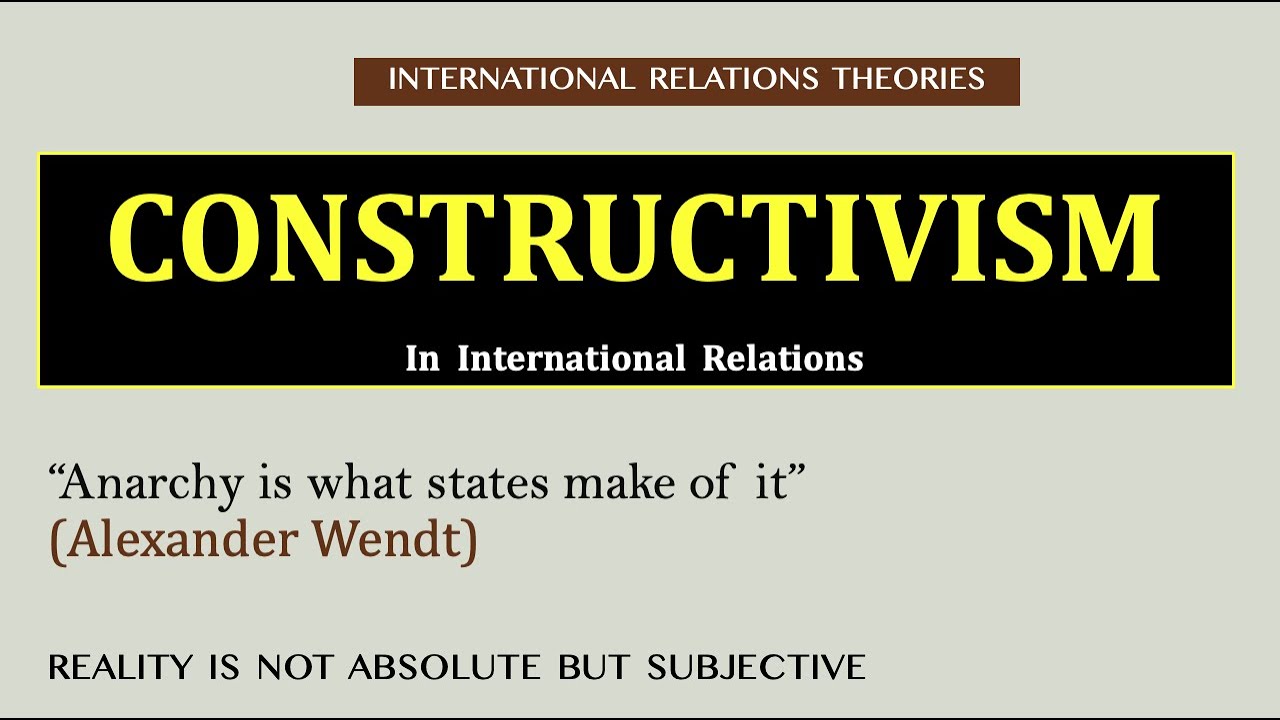 INTERNATIONAL RELATIONS THEORIES

CONSTRUCTIVISM

In International Relations

“Anarchy is what states make of it”
(Alexander Wendt)

REALITY IS NOT ABSOLUTE BUT SUBJECTIVE